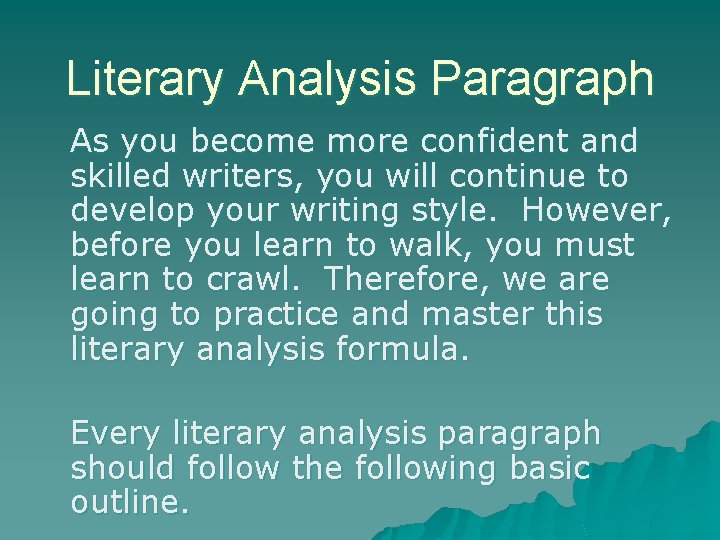 Literary Analysis Paragraph

As you become more confident and skilled writers, you will continue to develop your writing style. However, before you learn to walk, you must learn to crawl. Therefore, we are going to practice and master this literary analysis formula.

Every literary analysis paragraph should follow the following basic outline.